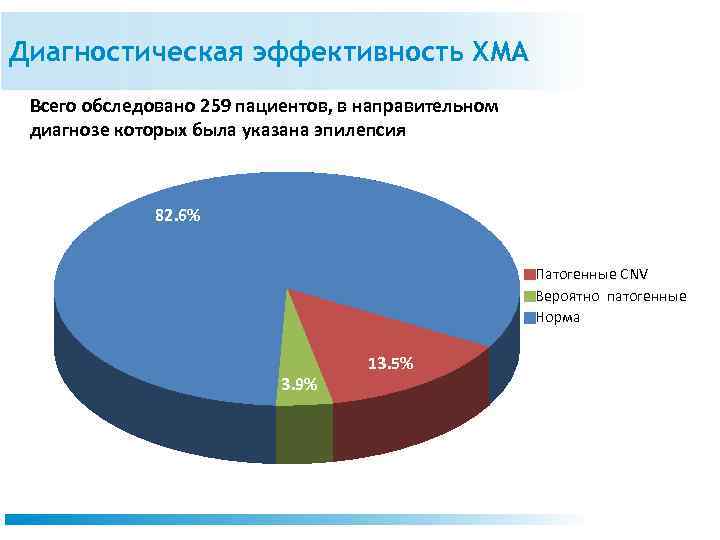 Диагностическая эффективность ХМА

Всего обследовано 259 пациентов, в направительном диагнозе которых была указана эпилепсия

82.6%

13.5%

3.9%

Патогенные CNV
Вероятно патогенные
Норма